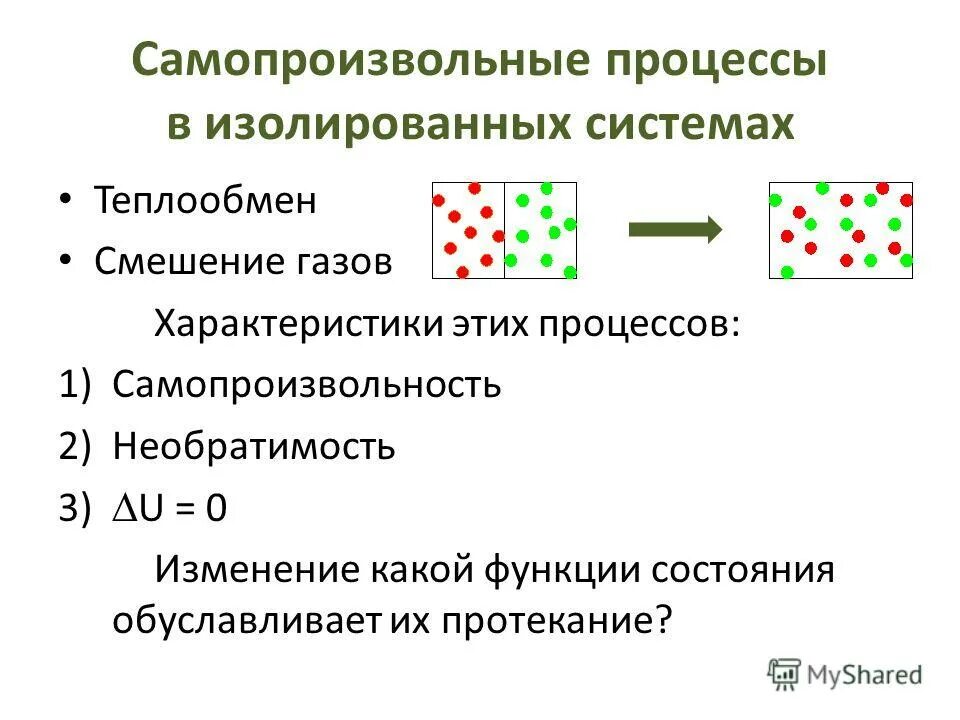 Самопроизвольные процессы в изолированных системах

• Теплообмен
• Смешение газов

Характеристики этих процессов:

1) Самопроизвольность
2) Необратимость
3) $\Delta U = 0$

Изменение какой функции состояния обуславливает их протекание?

MyShared